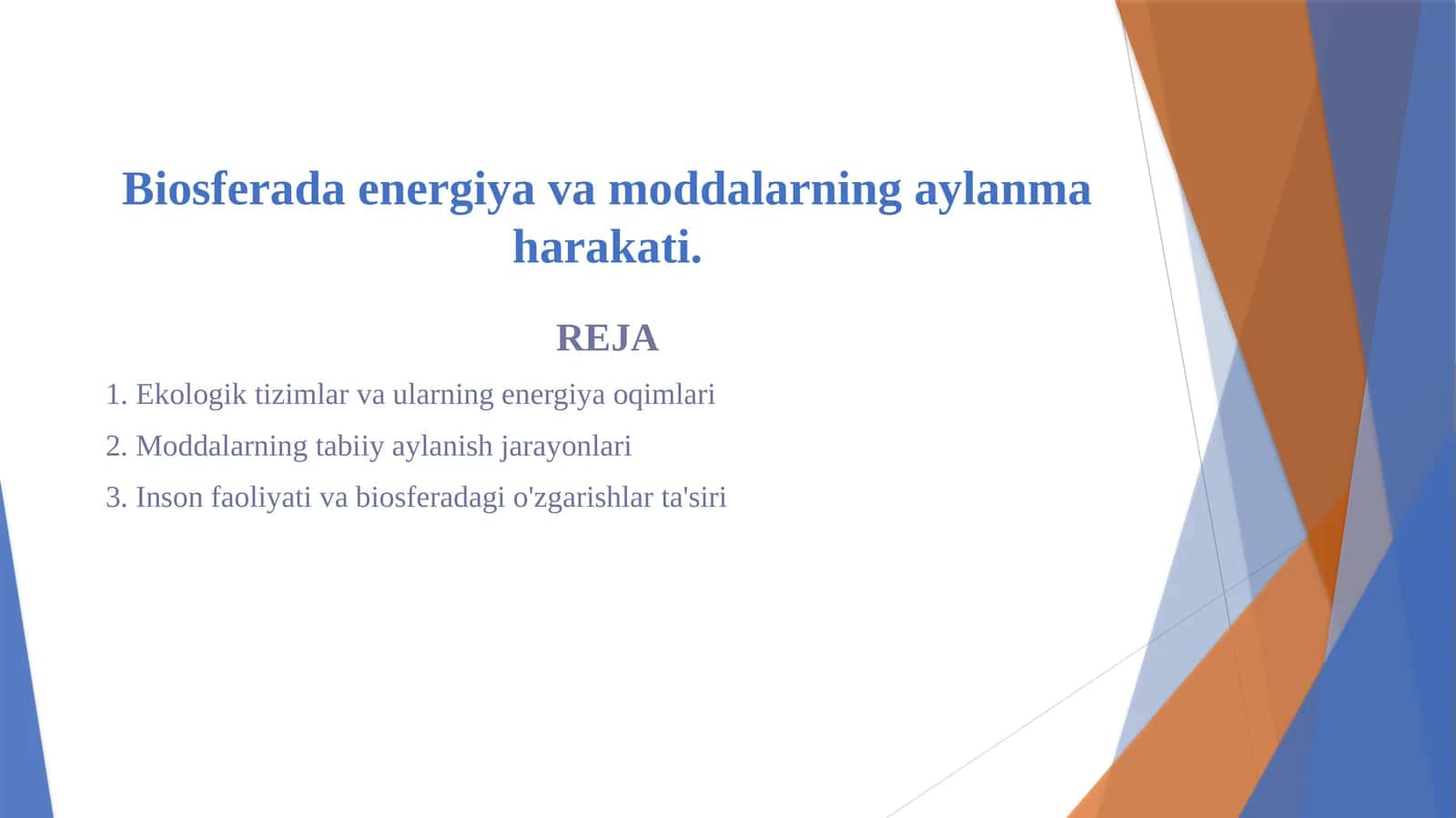 Biosferada energiya va moddalarning aylanma harakati.

REJA

1. Ekologik tizimlar va ularning energiya oqimlari

2. Moddalarning tabiiy aylanish jarayonlari

3. Inson faoliyati va biosferadagi o'zgarishlar ta'siri